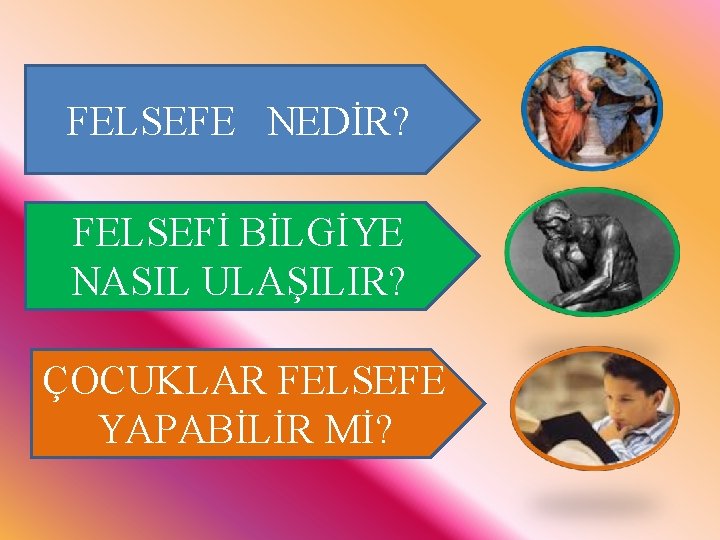 FELSEFE NEDİR?

FELSEFİ BİLGİYE NASIL ULAŞILIR?

ÇOCUKLAR FELSEFE YAPABİLİR Mİ?